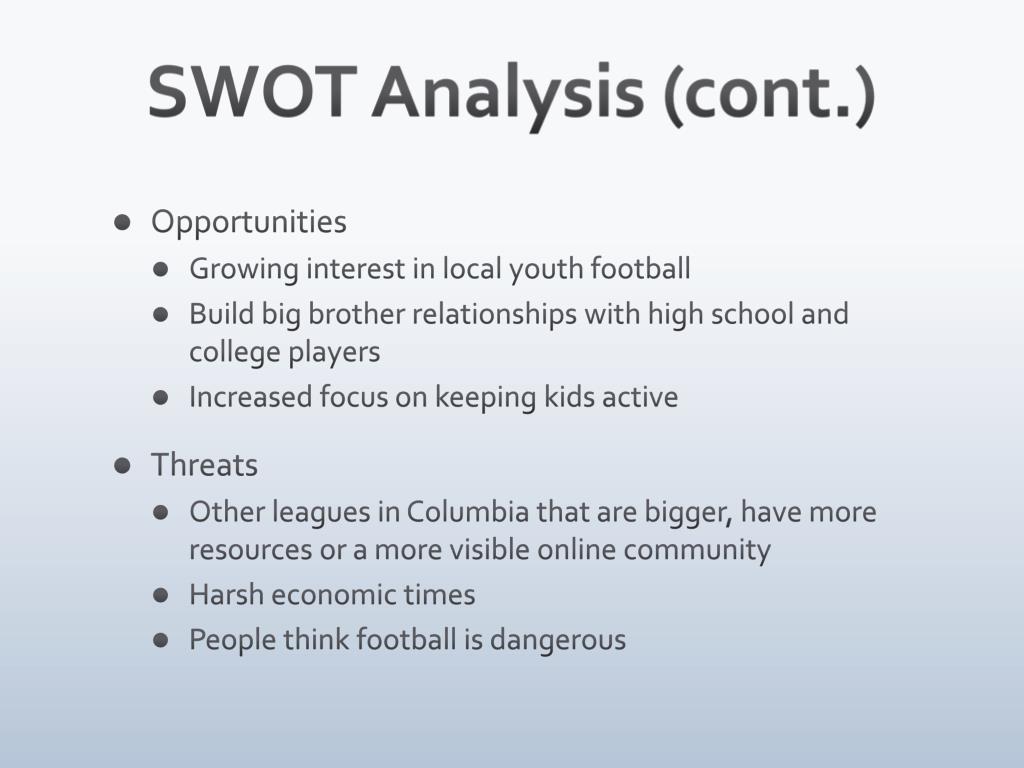 SWOT Analysis (cont.)

- Opportunities
  - Growing interest in local youth football
  - Build big brother relationships with high school and college players
  - Increased focus on keeping kids active
- Threats
  - Other leagues in Columbia that are bigger, have more resources or a more visible online community
  - Harsh economic times
  - People think football is dangerous